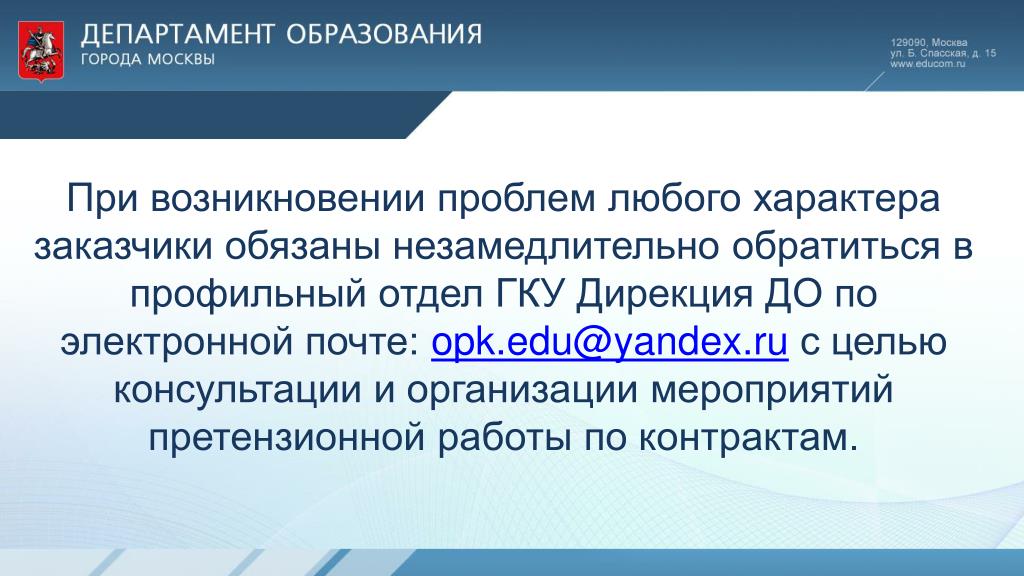 ДЕПАРТАМЕНТ ОБРАЗОВАНИЯ
ГОРОДА МОСКВЫ

129090, Москва
ул. Б. Спасская, д. 15
www.educom.ru

При возникновении проблем любого характера заказчики обязаны незамедлительно обратиться в профильный отдел ГКУ Дирекция ДО по электронной почте: opk.edu@yandex.ru с целью консультации и организации мероприятий претензионной работы по контрактам.